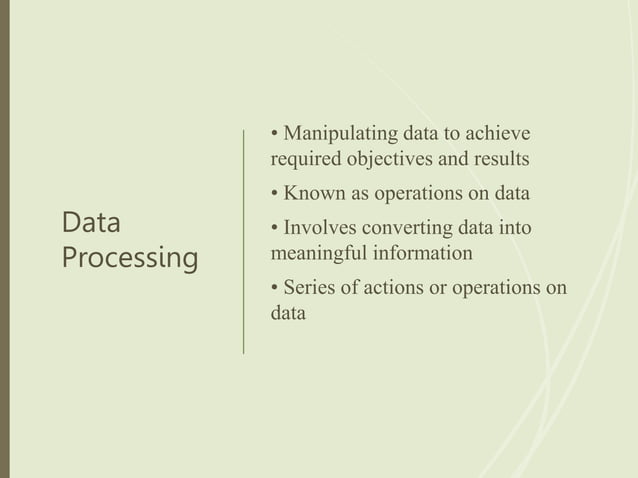 Data Processing

• Manipulating data to achieve required objectives and results

• Known as operations on data

• Involves converting data into meaningful information

• Series of actions or operations on data